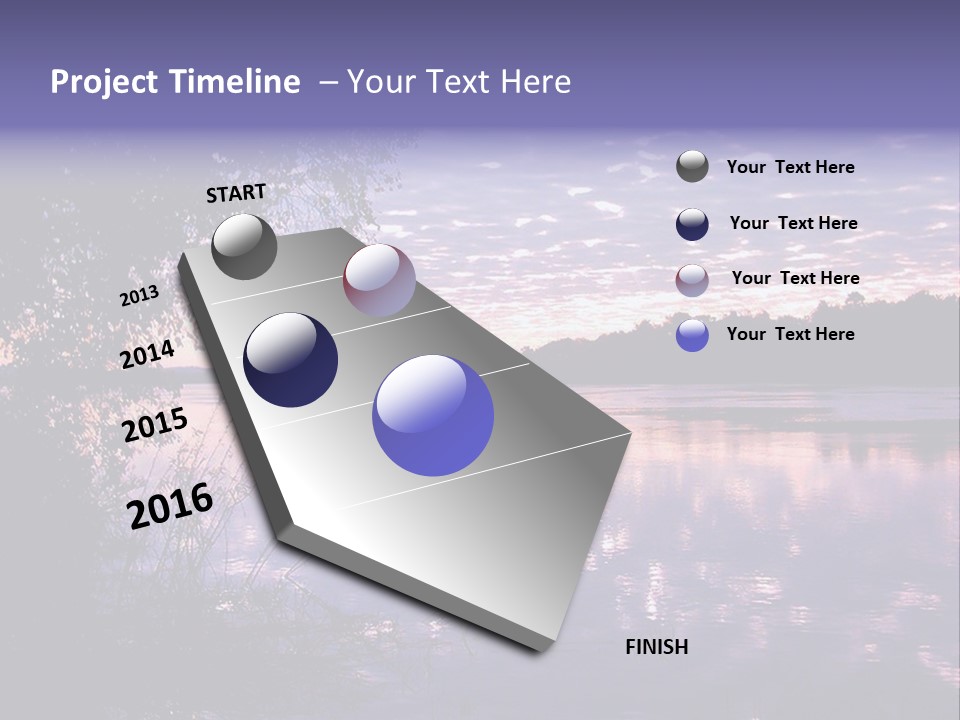 Project Timeline – Your Text Here

START

2013

2014

2015

2016

FINISH

Your Text Here

Your Text Here

Your Text Here

Your Text Here